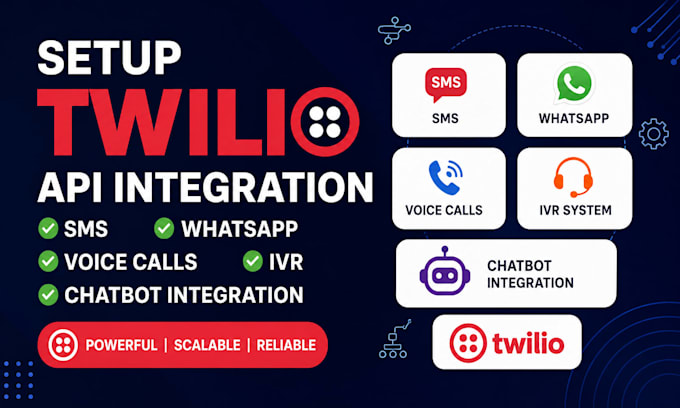 SETUP
TWILIO
API INTEGRATION

SMS
WHATSAPP
VOICE CALLS
IVR
CHATBOT INTEGRATION

POWERFUL | SCALABLE | RELIABLE

SMS
SMS

WHATSAPP

VOICE CALLS

IVR SYSTEM

CHATBOT INTEGRATION

twilio